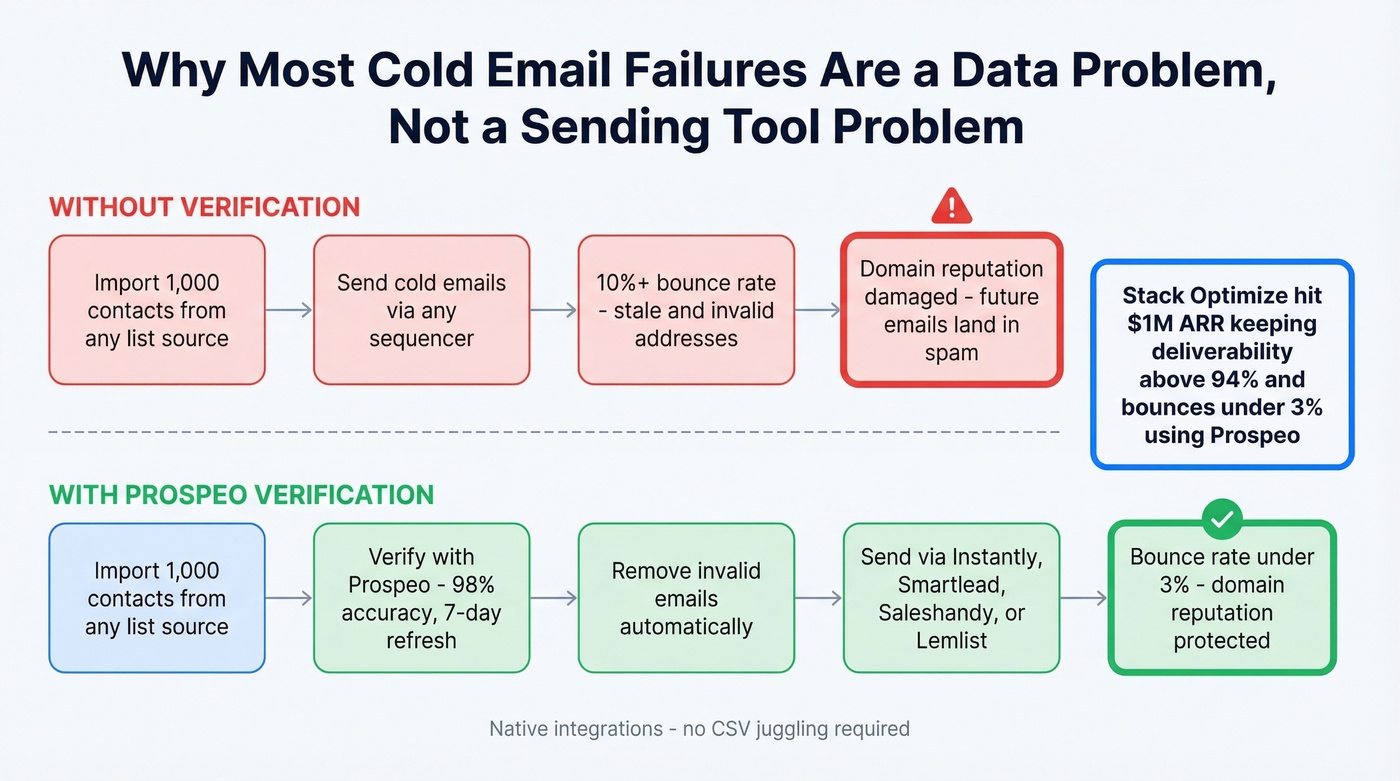 Why Most Cold Email Failures Are a Data Problem, Not a Sending Tool Problem

WITHOUT VERIFICATION

Import 1,000 contacts from any list source

Send cold emails via any sequencer

10%+ bounce rate - stale and invalid addresses

Domain reputation damaged - future emails land in spam

Stack Optimize hit $1M ARR keeping deliverability above 94% and bounces under 3% using Prospeo

WITH PROSPEO VERIFICATION

Import 1,000 contacts from any list source

Verify with Prospeo - 98% accuracy, 7-day refresh

Remove invalid emails automatically

Send via Instantly, Smartlead, Saleshandy, or Lemlist

Bounce rate under 3% - domain reputation protected

Native integrations - no CSV juggling required